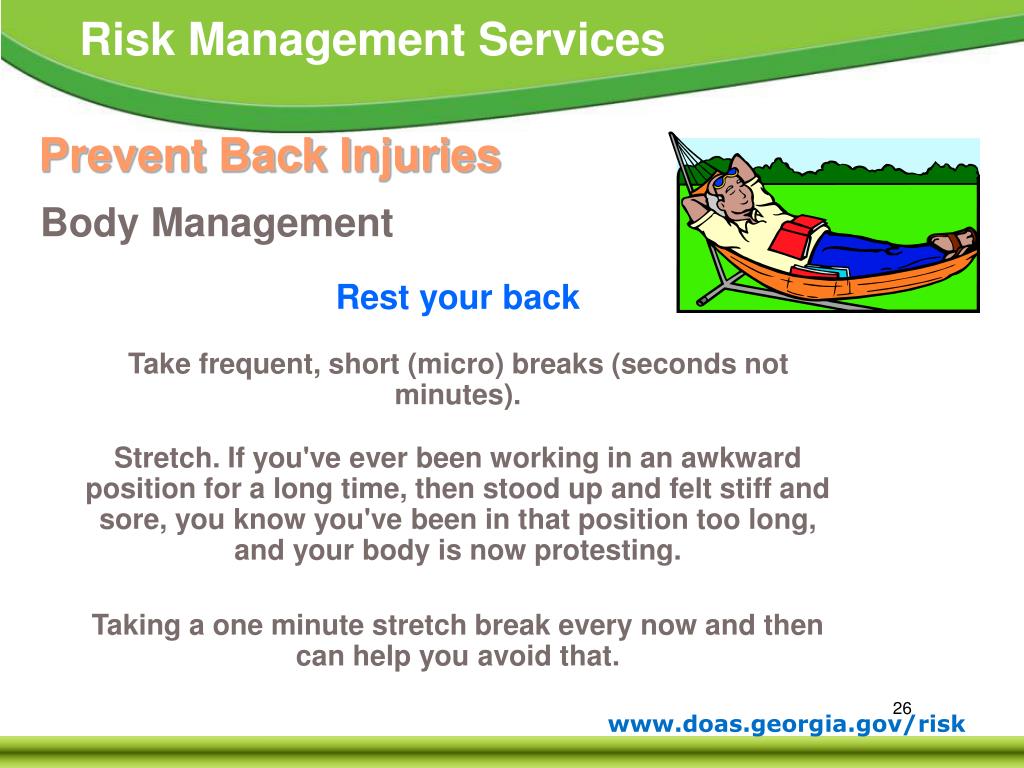 Risk Management Services

Prevent Back Injuries

Body Management

Rest your back

Take frequent, short (micro) breaks (seconds not minutes).

Stretch. If you've ever been working in an awkward position for a long time, then stood up and felt stiff and sore, you know you've been in that position too long, and your body is now protesting.

Taking a one minute stretch break every now and then can help you avoid that.

26

www.doas.georgia.gov/risk